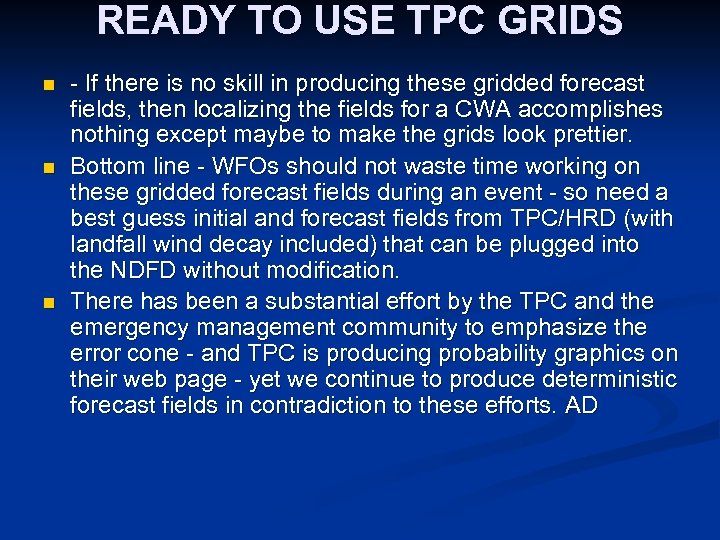 READY TO USE TPC GRIDS

- - If there is no skill in producing these gridded forecast fields, then localizing the fields for a CWA accomplishes nothing except maybe to make the grids look prettier.
- Bottom line - WFOs should not waste time working on these gridded forecast fields during an event - so need a best guess initial and forecast fields from TPC/HRD (with landfall wind decay included) that can be plugged into the NDFD without modification.
- There has been a substantial effort by the TPC and the emergency management community to emphasize the error cone - and TPC is producing probability graphics on their web page - yet we continue to produce deterministic forecast fields in contradiction to these efforts. AD